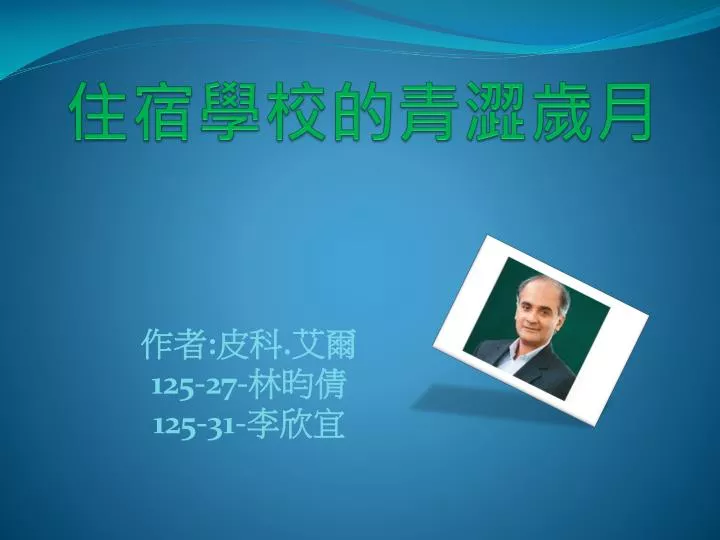 住宿學校的青澀歲月

作者:皮科.艾爾
125-27-林昀倩
125-31-李欣宜